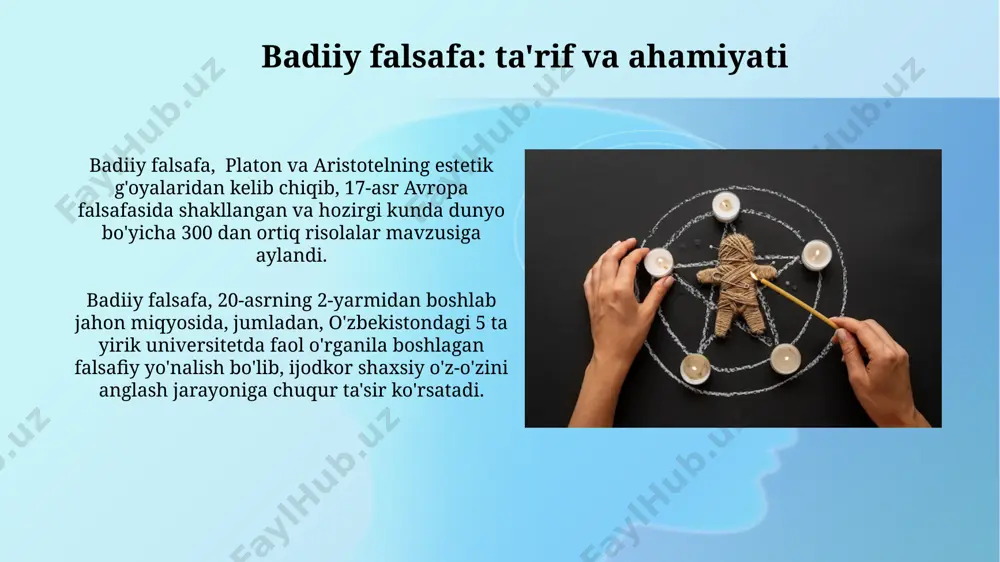 Badiiy falsafa: ta'rif va ahamiyati

Badiiy falsafa,  Platon va Aristotelning estetik g'oyalaridan kelib chiqib, 17-asr Avropa falsafasida shakllangan va hozirgi kunda dunyo bo'yicha 300 dan ortiq risolalar mavzusiga aylandi.

Badiiy falsafa, 20-asrning 2-yarmidan boshlab jahon miqyosida, jumladan, O'zbekistondagi 5 ta yirik universitetda faol o'rganila boshlagan falsafiy yo'nalish bo'lib, ijodkor shaxsiy o'z-o'zini anglash jarayoniga chuqur ta'sir ko'rsatadi.

FaylHub.uz FaylHub.uz FaylHub.uz FaylHub.uz FaylHub.uz FaylHub.uz